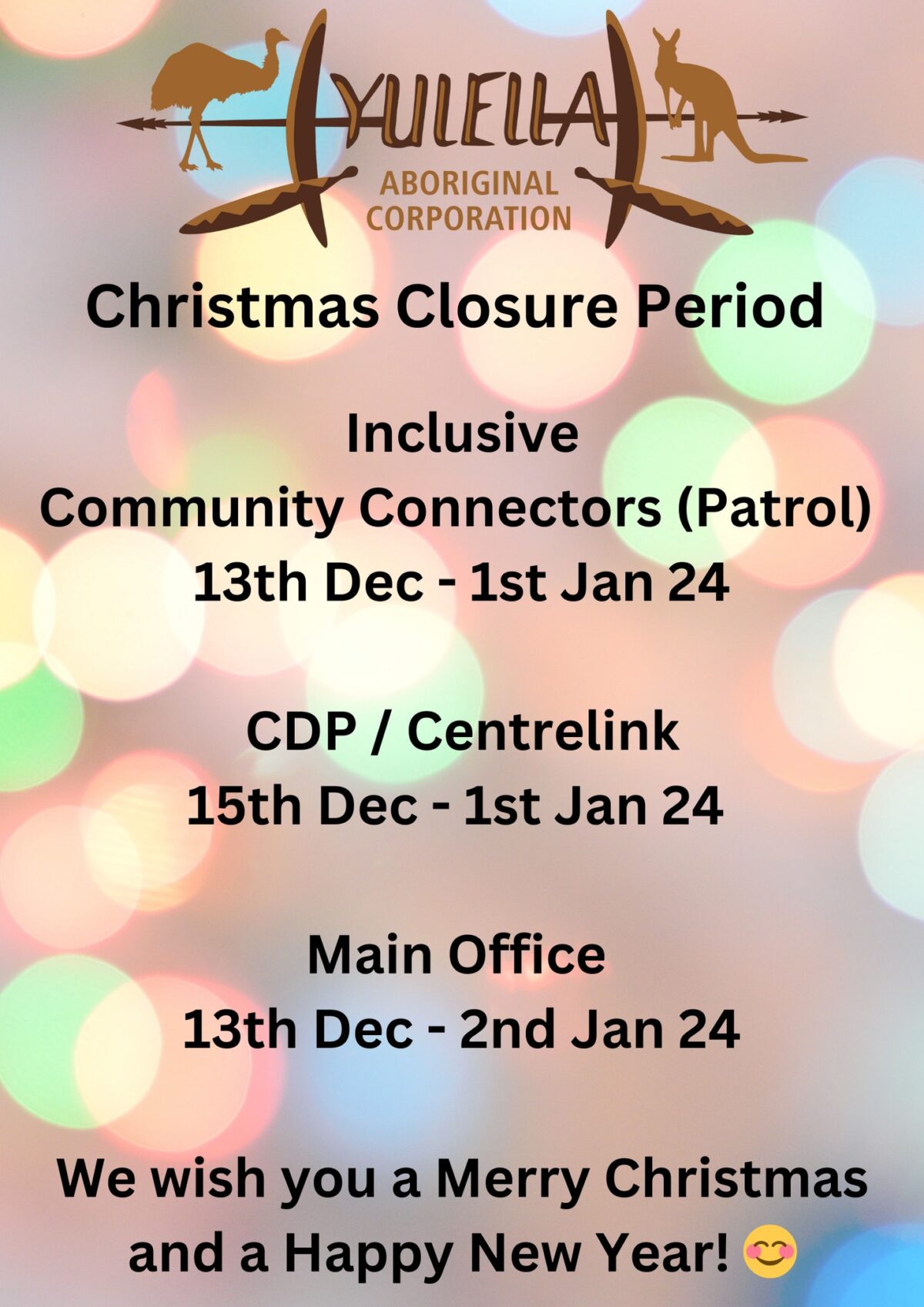 YULELLA
ABORIGINAL CORPORATION

Christmas Closure Period

Inclusive
Community Connectors (Patrol)
13th Dec - 1st Jan 24

CDP / Centrelink
15th Dec - 1st Jan 24

Main Office
13th Dec - 2nd Jan 24

We wish you a Merry Christmas and a Happy New Year! 😊